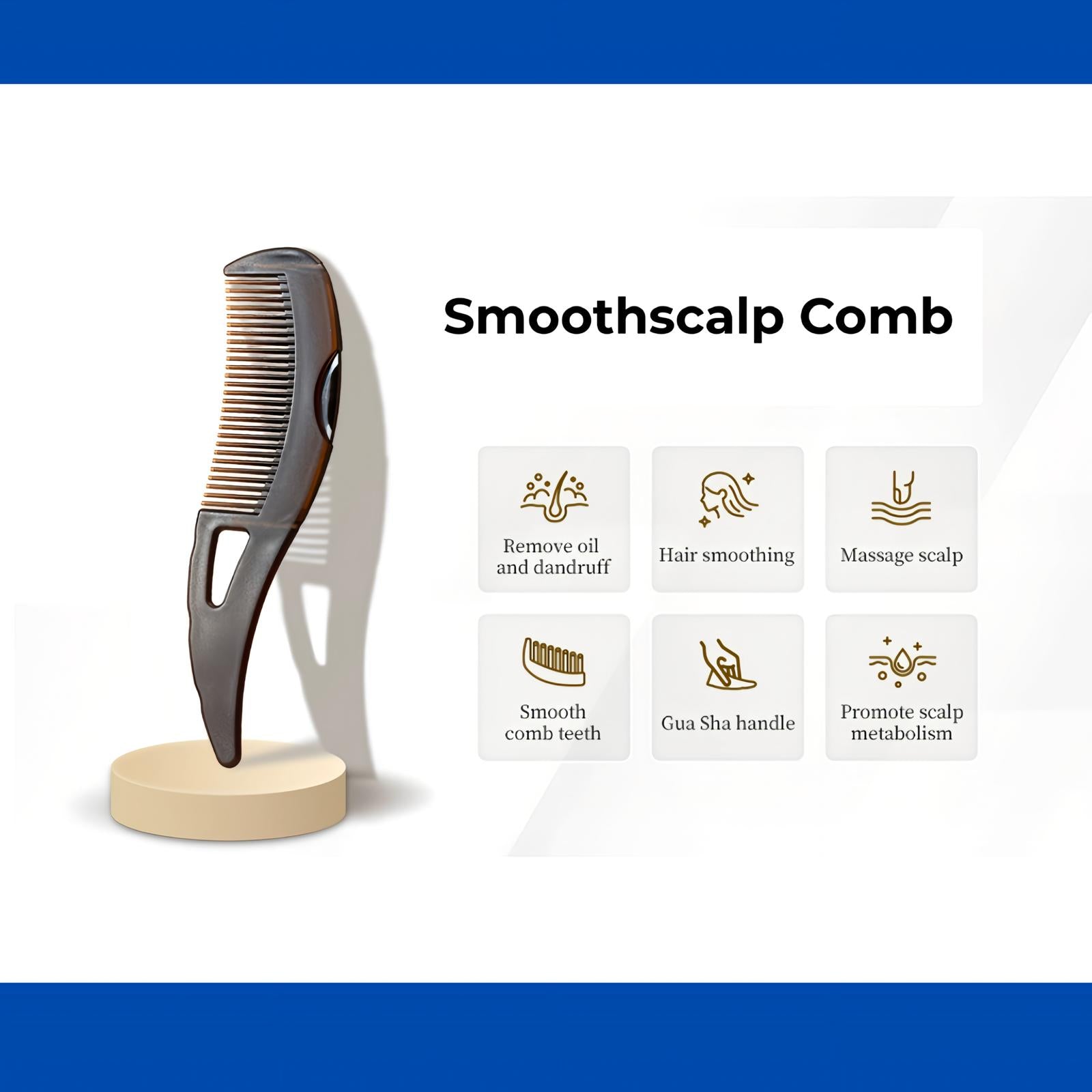 Smoothscalp Comb

Remove oil and dandruff

Hair smoothing

Massage scalp

Smooth comb teeth

Gua Sha handle

Promote scalp metabolism